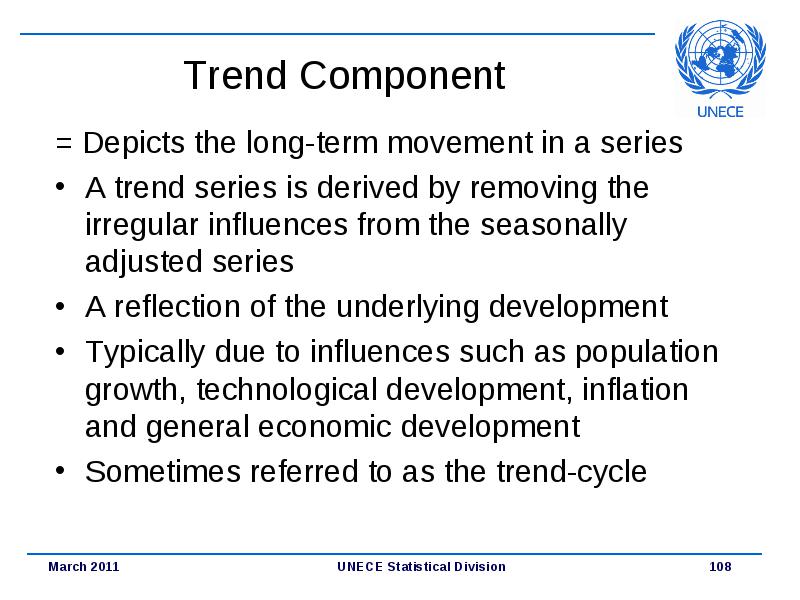 Trend Component

UNECE

= Depicts the long-term movement in a series

• A trend series is derived by removing the irregular influences from the seasonally adjusted series

• A reflection of the underlying development

• Typically due to influences such as population growth, technological development, inflation and general economic development

• Sometimes referred to as the trend-cycle

March 2011 UNECE Statistical Division 108